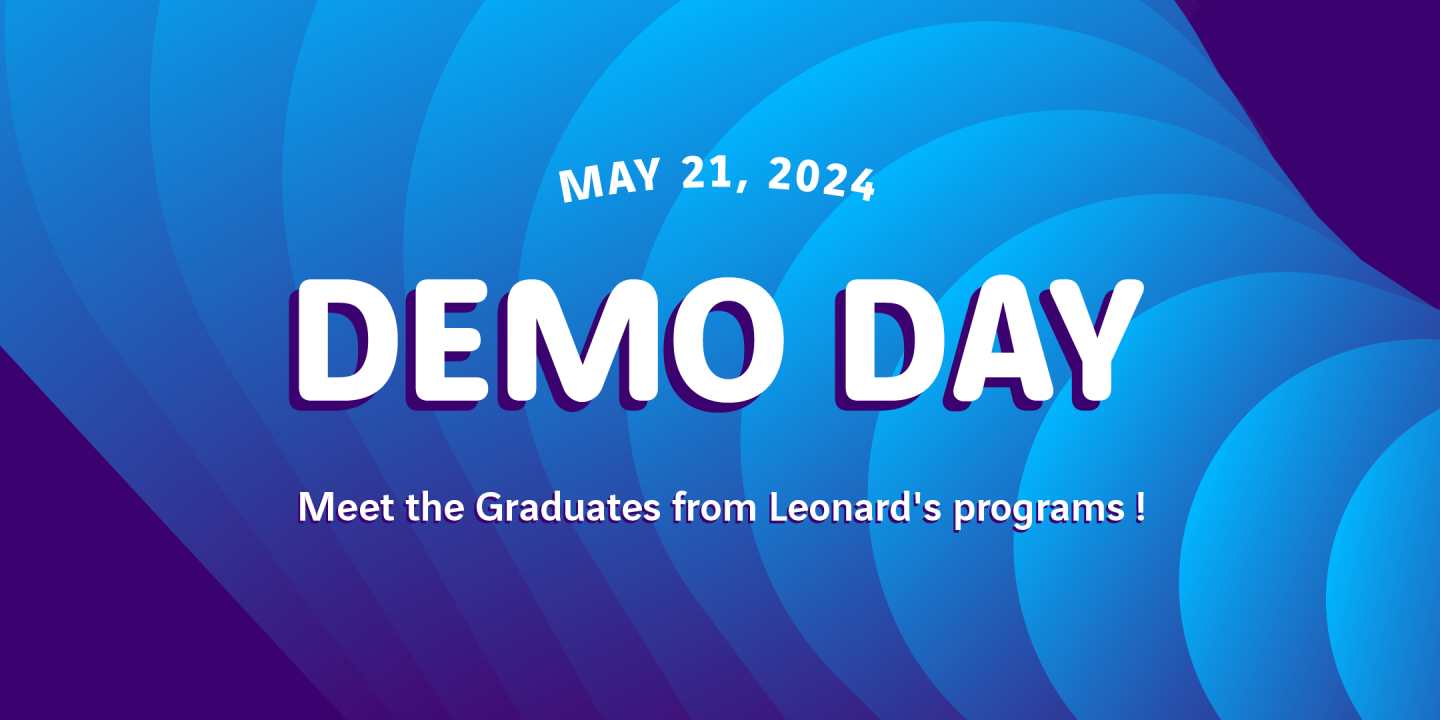 MAY 21, 2024

DEMO DAY

Meet the Graduates from Leonard's programs !